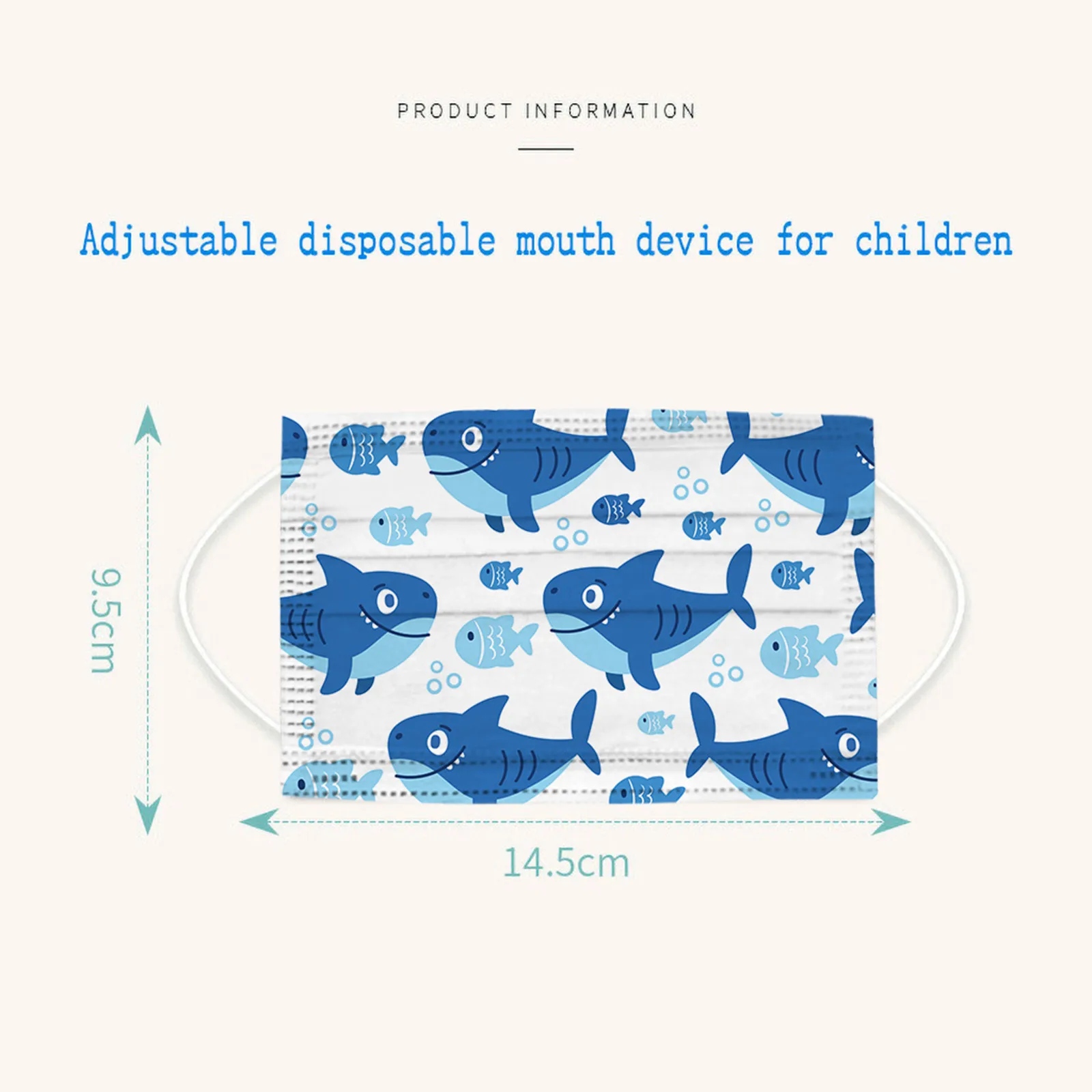 PRODUCT INFORMATION

Adjustable disposable mouth device for children

9.5cm

14.5cm